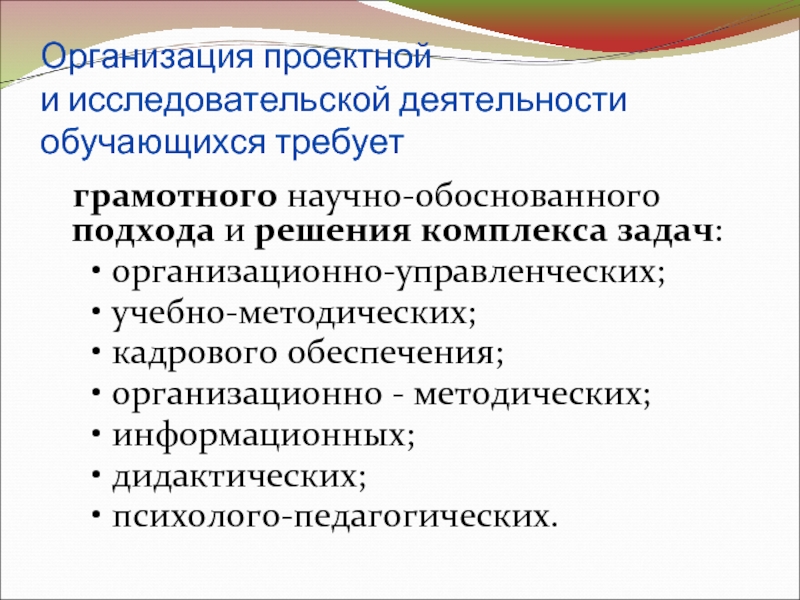 Организация проектной
и исследовательской деятельности
обучающихся требует

грамотного научно-обоснованного подхода и решения комплекса задач:

• организационно-управленческих;
• учебно-методических;
• кадрового обеспечения;
• организационно - методических;
• информационных;
• дидактических;
• психолого-педагогических.